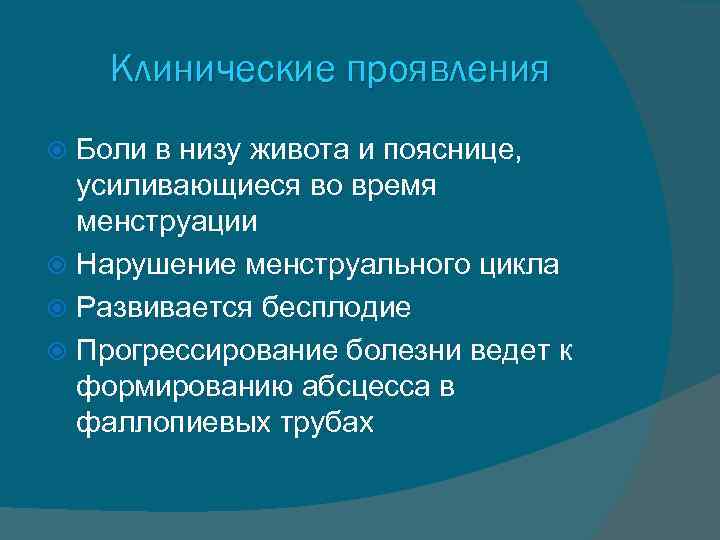 Клинические проявления

Боли в низу живота и пояснице, усиливающиеся во время менструации

Нарушение менструального цикла

Развивается бесплодие

Прогрессирование болезни ведет к формированию абсцесса в фаллопиевых трубах